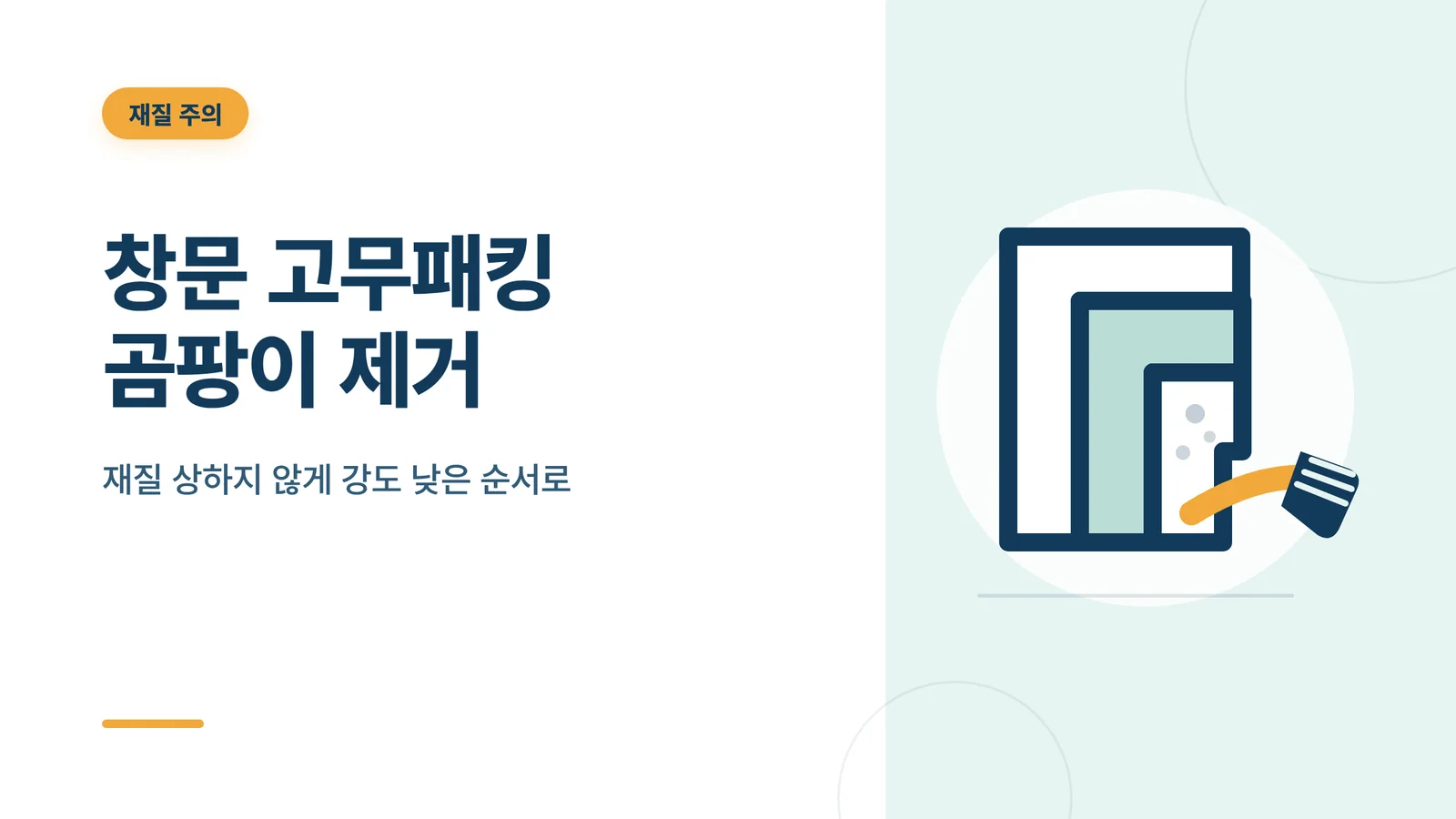 재질 주의

창문 고무패킹 곰팡이 제거

재질 상하지 않게 강도 낮은 순서로